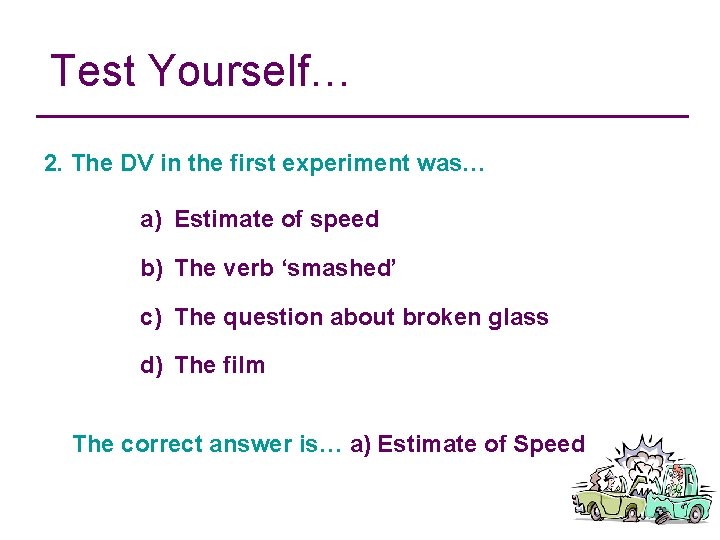 Test Yourself…

2. The DV in the first experiment was…

a) Estimate of speed

b) The verb ‘smashed’

c) The question about broken glass

d) The film

The correct answer is… a) Estimate of Speed